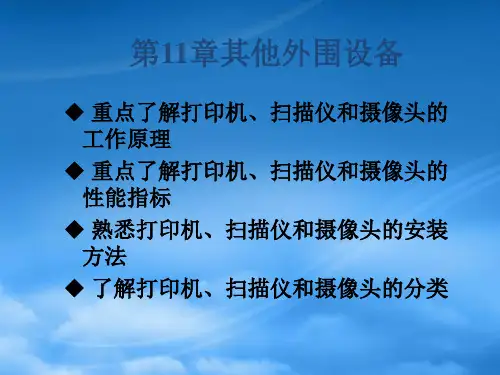 第11章其他外围设备

◆ 重点了解打印机、扫描仪和摄像头的工作原理

◆ 重点了解打印机、扫描仪和摄像头的性能指标

◆ 熟悉打印机、扫描仪和摄像头的安装方法

◆ 了解打印机、扫描仪和摄像头的分类